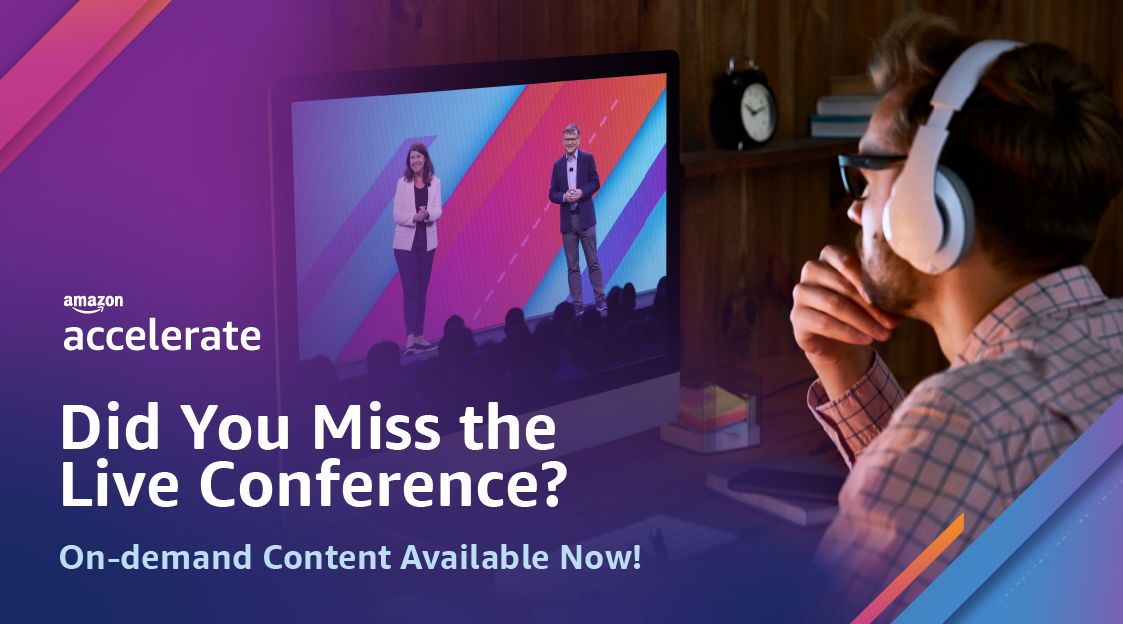 amazon
accelerate

Did You Miss the Live Conference?

On-demand Content Available Now!